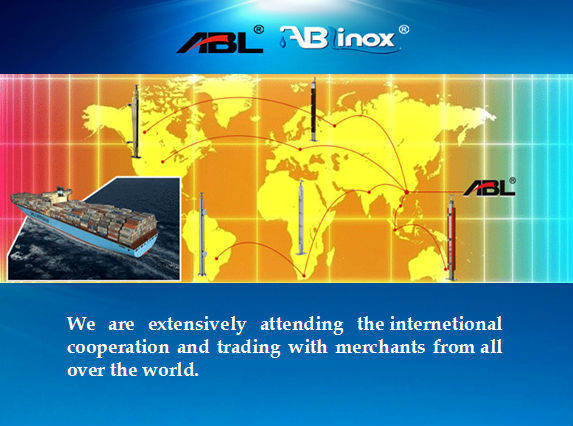 ABL® AB inox®

ABL®

We are extensively attending the internetional cooperation and trading with merchants from all over the world.